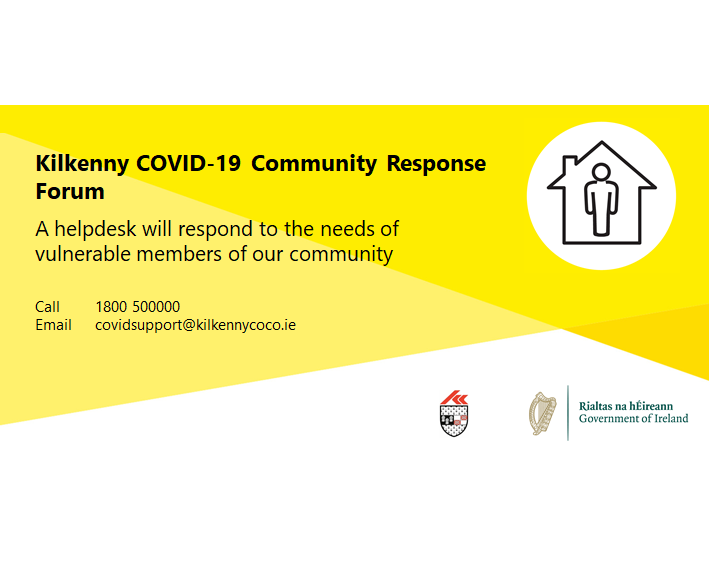 Kilkenny COVID-19 Community Response Forum

A helpdesk will respond to the needs of vulnerable members of our community

Call 1800 500000
Email covidsupport@kilkennycoco.ie

Rialtas na hÉireann
Government of Ireland